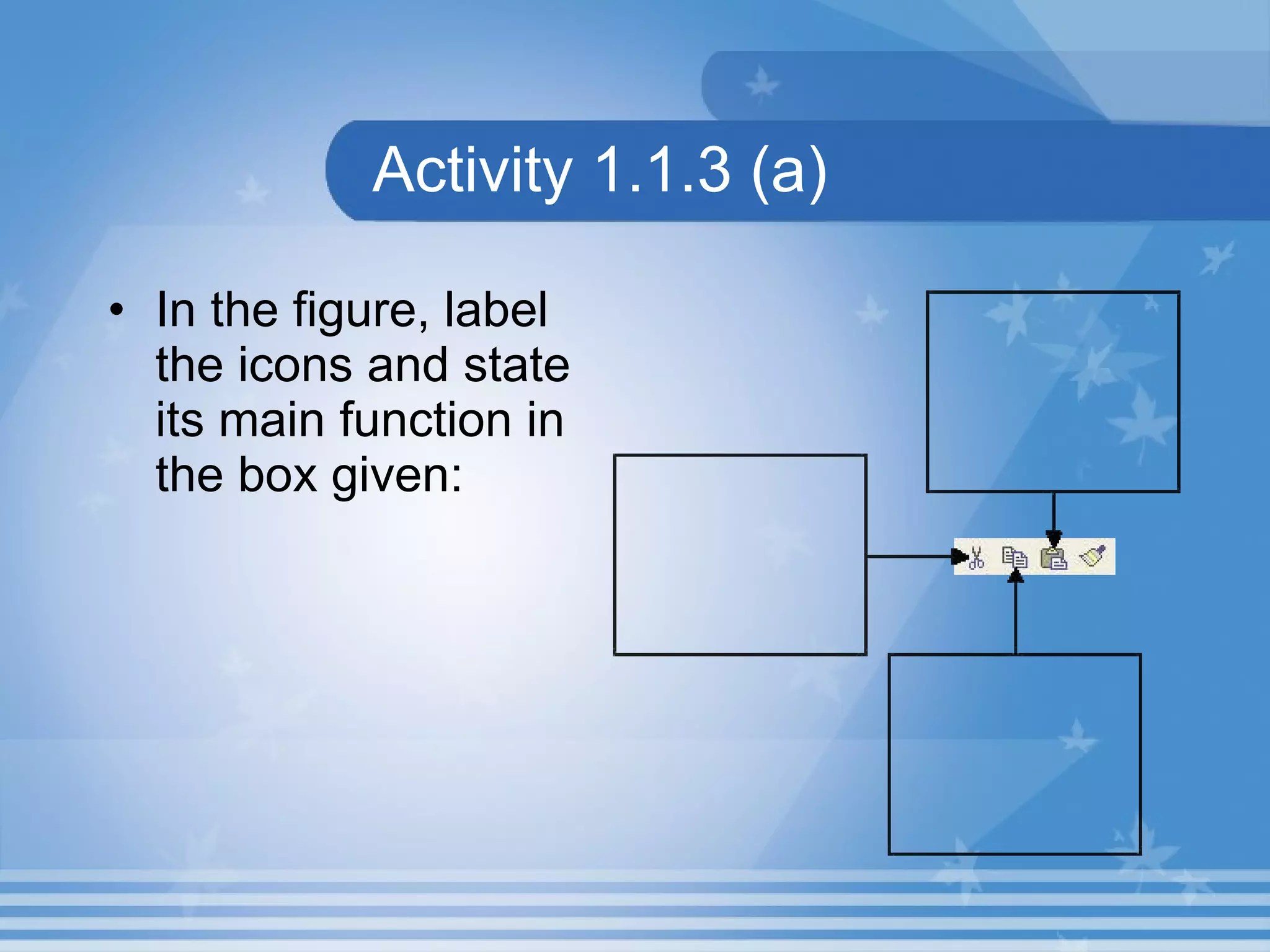 Activity 1.1.3 (a)

• In the figure, label the icons and state its main function in the box given: